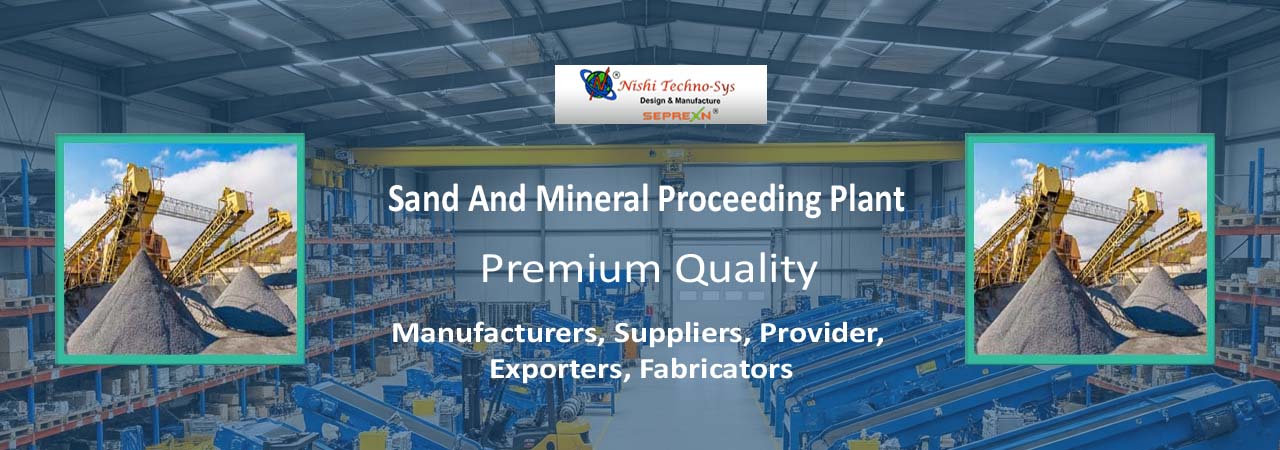 Nishi Techno-Sys
Design & Manufacture
SEPREXN

Sand And Mineral Proceeding Plant

Premium Quality

Manufacturers, Suppliers, Provider, Exporters, Fabricators